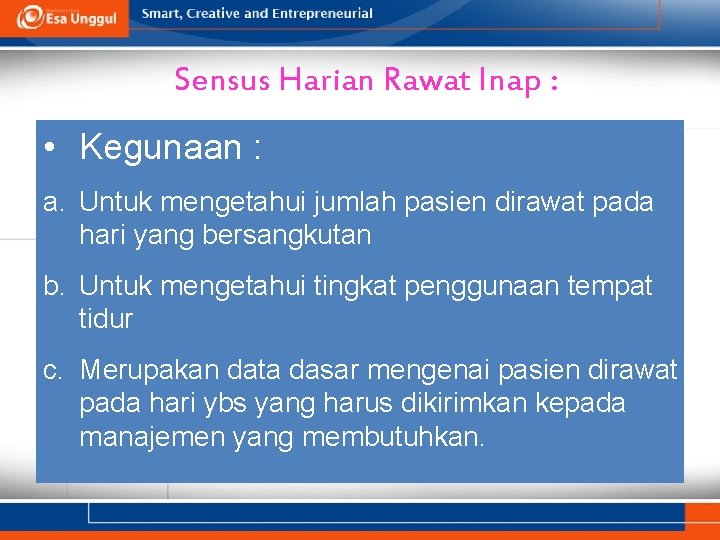 Esa Unggul

Smart, Creative and Entrepreneurial

Sensus Harian Rawat Inap :

• Kegunaan :

a. Untuk mengetahui jumlah pasien dirawat pada hari yang bersangkutan

b. Untuk mengetahui tingkat penggunaan tempat tidur

c. Merupakan data dasar mengenai pasien dirawat pada hari ybs yang harus dikirimkan kepada manajemen yang membutuhkan.